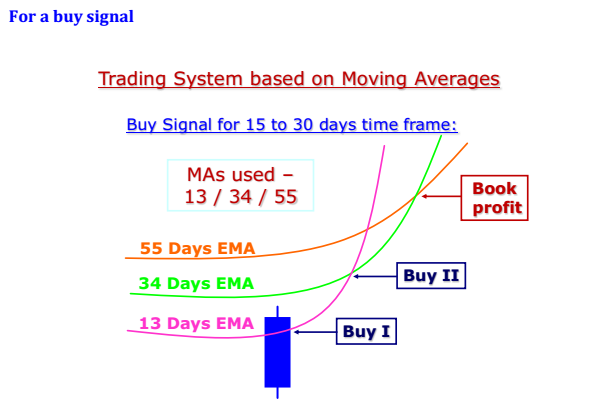 For a buy signal

Trading System based on Moving Averages

Buy Signal for 15 to 30 days time frame:

MAs used – 13 / 34 / 55

Book profit

55 Days EMA

34 Days EMA

Buy II

13 Days EMA

Buy I